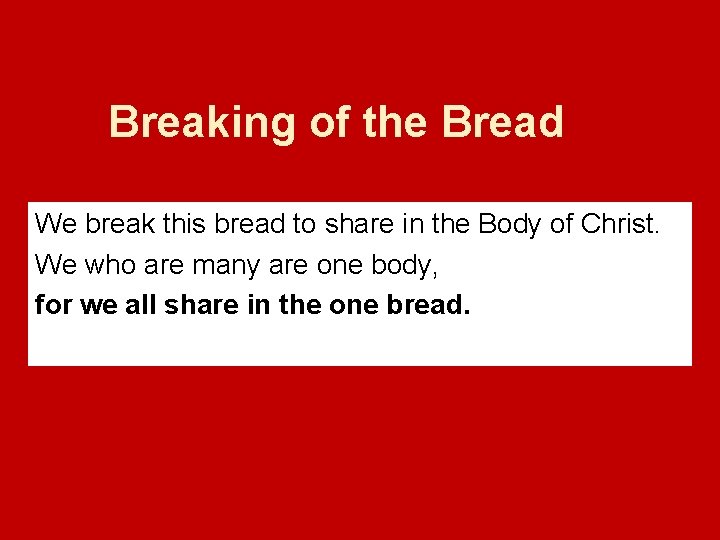 Breaking of the Bread

We break this bread to share in the Body of Christ.

We who are many are one body,

for we all share in the one bread.